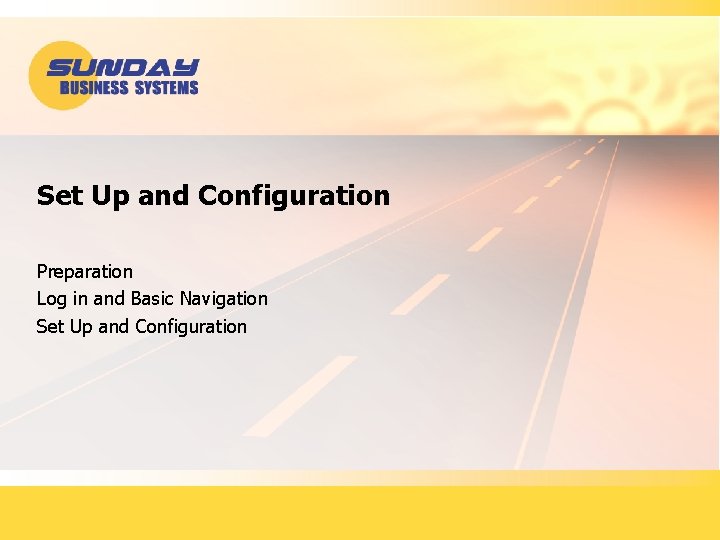 SUNDAY
BUSINESS SYSTEMS

Set Up and Configuration

Preparation
Log in and Basic Navigation
Set Up and Configuration